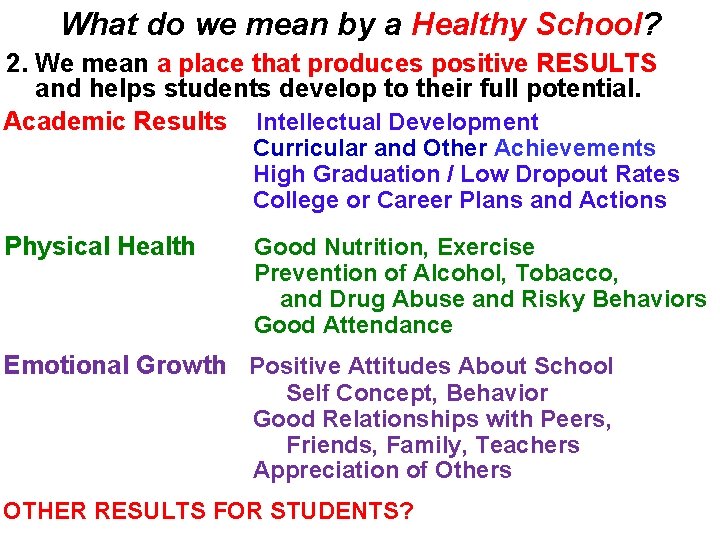 What do we mean by a Healthy School?

2. We mean a place that produces positive RESULTS and helps students develop to their full potential.

Academic Results
Intellectual Development
Curricular and Other Achievements
High Graduation / Low Dropout Rates
College or Career Plans and Actions

Physical Health
Good Nutrition, Exercise
Prevention of Alcohol, Tobacco, and Drug Abuse and Risky Behaviors
Good Attendance

Emotional Growth
Positive Attitudes About School Self Concept, Behavior
Good Relationships with Peers, Friends, Family, Teachers
Appreciation of Others

OTHER RESULTS FOR STUDENTS?